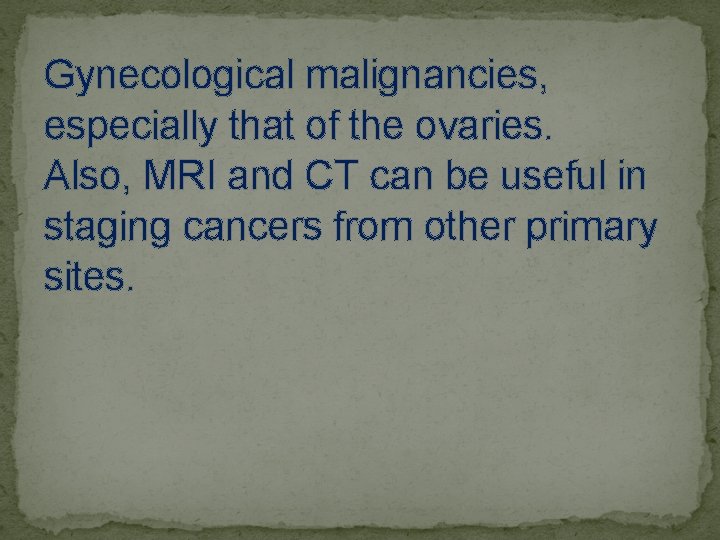 Gynecological malignancies, especially that of the ovaries.
Also, MRI and CT can be useful in staging cancers from other primary sites.